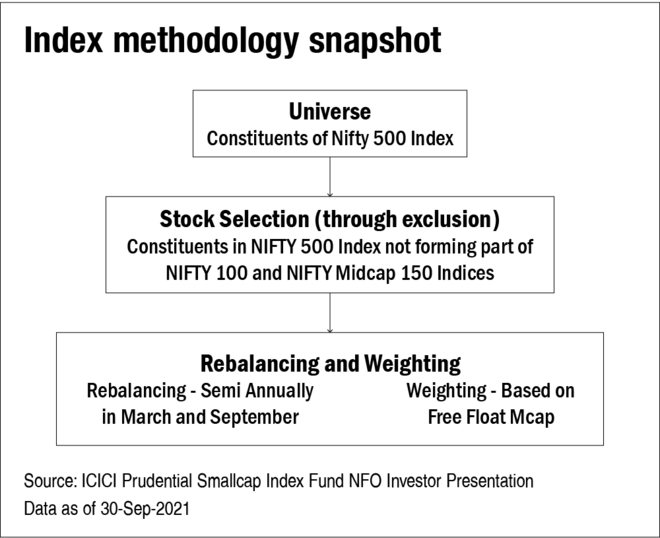 Index methodology snapshot

Universe
Constituents of Nifty 500 Index

Stock Selection (through exclusion)
Constituents in NIFTY 500 Index not forming part of NIFTY 100 and NIFTY Midcap 150 Indices

Rebalancing and Weighting
Rebalancing - Semi Annually in March and September

Weighting - Based on Free Float Mcap

Source: ICICI Prudential Smallcap Index Fund NFO Investor Presentation
Data as of 30-Sep-2021